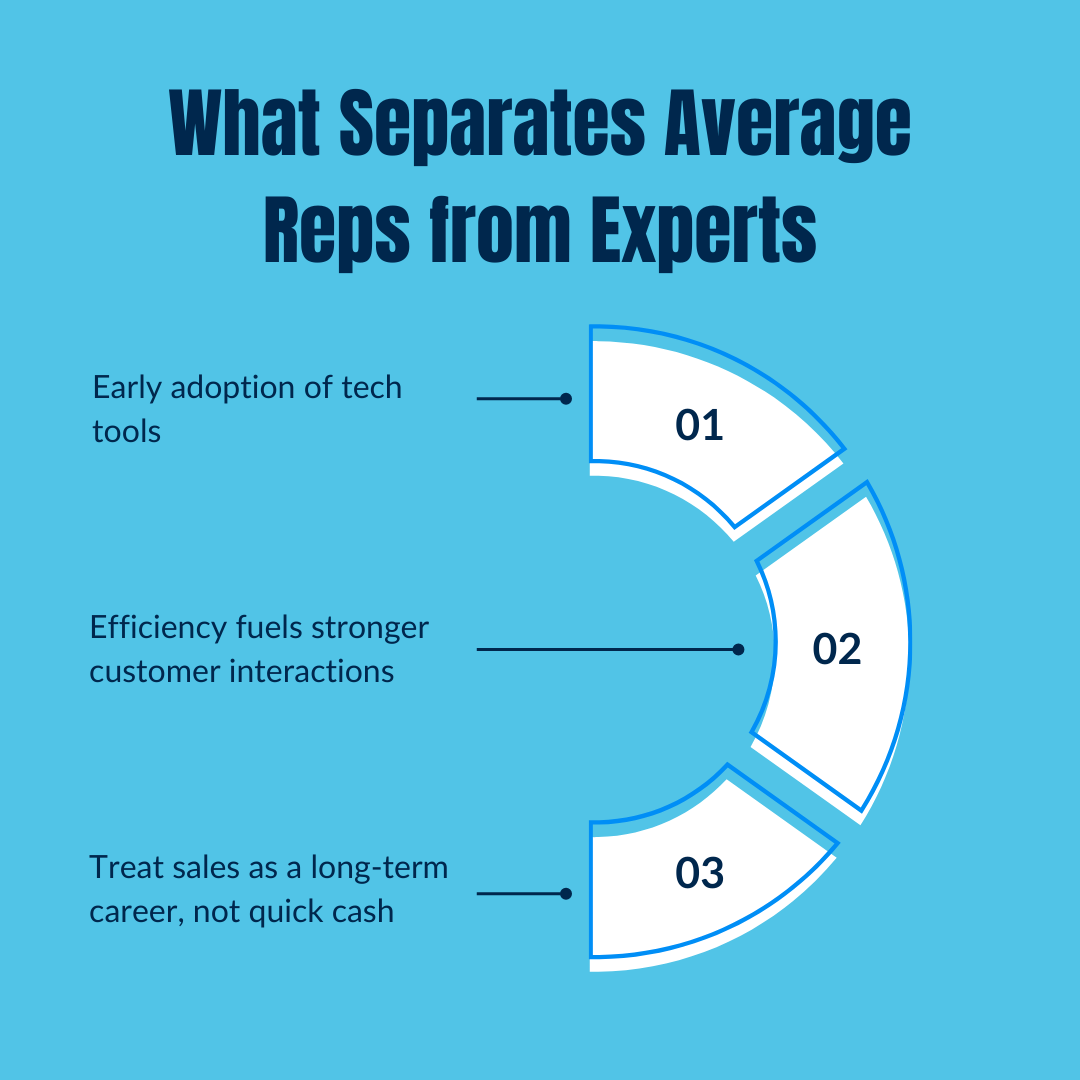 What Separates Average Reps from Experts

Early adoption of tech tools

01

Efficiency fuels stronger customer interactions

02

Treat sales as a long-term career, not quick cash

03